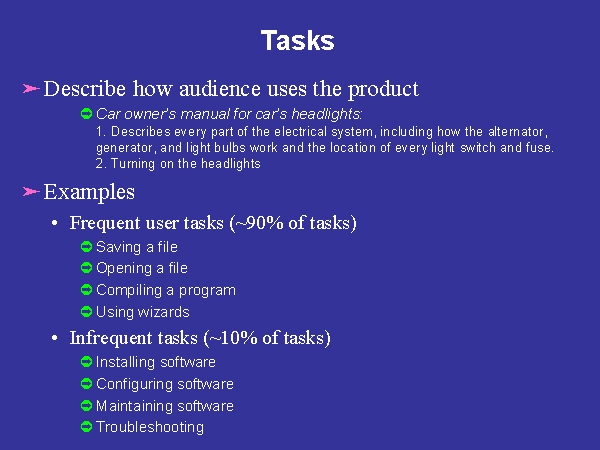 Tasks

Describe how audience uses the product

Car owner's manual for car's headlights:
1. Describes every part of the electrical system, including how the alternator, generator, and light bulbs work and the location of every light switch and fuse.
2. Turning on the headlights

Examples

• Frequent user tasks (~90% of tasks)

Saving a file
Opening a file
Compiling a program
Using wizards

• Infrequent tasks (~10% of tasks)

Installing software
Configuring software
Maintaining software
Troubleshooting